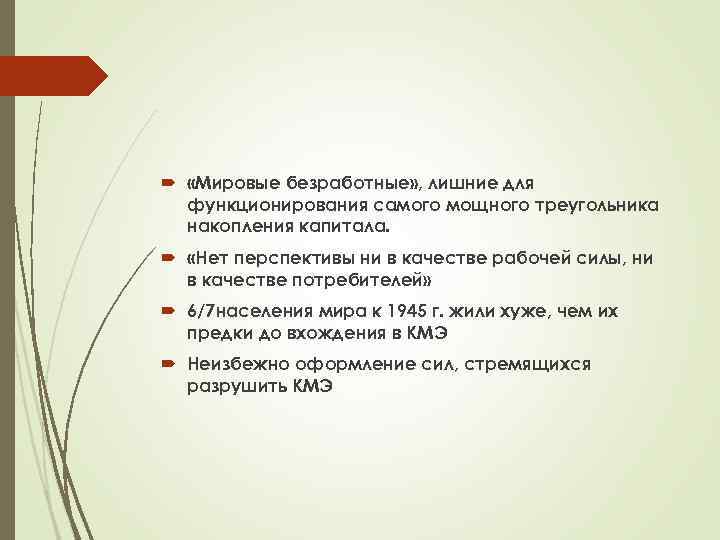 «Мировые безработные», лишние для функционирования самого мощного треугольника накопления капитала.

«Нет перспективы ни в качестве рабочей силы, ни в качестве потребителей»

6/7населения мира к 1945 г. жили хуже, чем их предки до вхождения в КМЭ

Неизбежно оформление сил, стремящихся разрушить КМЭ